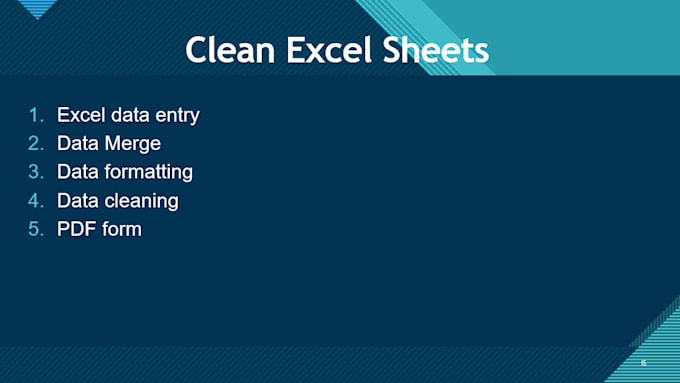 Clean Excel Sheets

1. Excel data entry
2. Data Merge
3. Data formatting
4. Data cleaning
5. PDF form

6